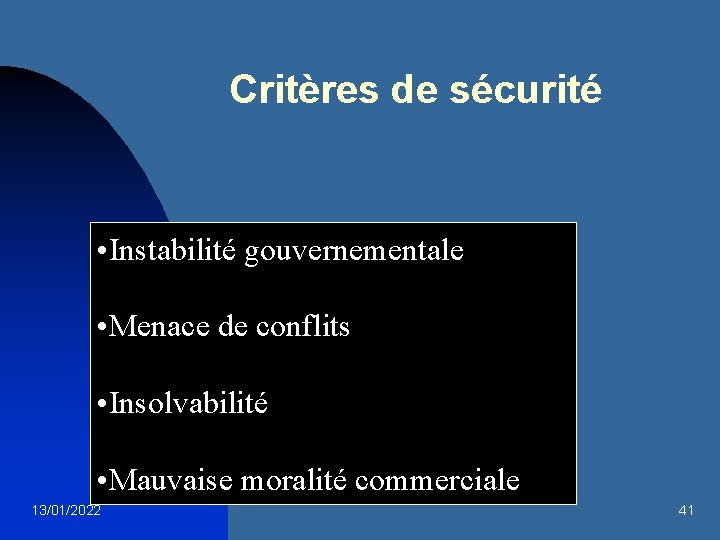 Critères de sécurité

•Instabilité gouvernementale

•Menace de conflits

•Insolvabilité

•Mauvaise moralité commerciale

13/01/2022

41